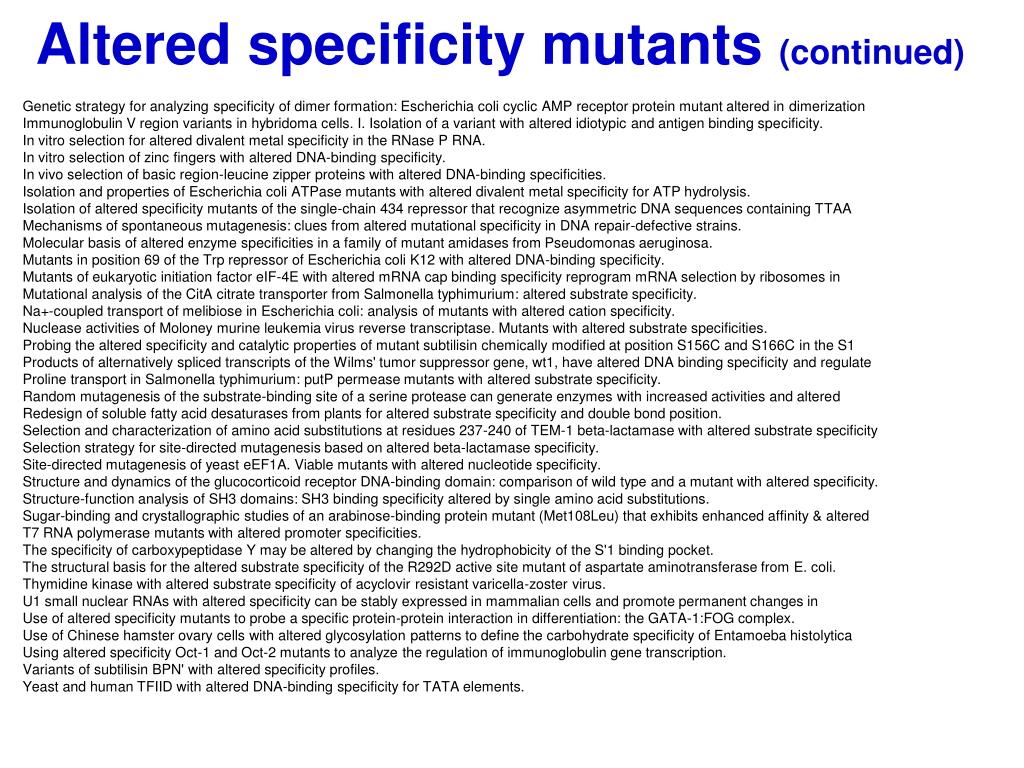 Altered specificity mutants (continued)

Genetic strategy for analyzing specificity of dimer formation: Escherichia coli cyclic AMP receptor protein mutant altered in dimerization
Immunoglobulin V region variants in hybridoma cells. I. Isolation of a variant with altered idiotypic and antigen binding specificity.
In vitro selection for altered divalent metal specificity in the RNase P RNA.
In vitro selection of zinc fingers with altered DNA-binding specificity.
In vivo selection of basic region-leucine zipper proteins with altered DNA-binding specificities.
Isolation and properties of Escherichia coli ATPase mutants with altered divalent metal specificity for ATP hydrolysis.
Isolation of altered specificity mutants of the single-chain 434 repressor that recognize asymmetric DNA sequences containing TTAA
Mechanisms of spontaneous mutagenesis: clues from altered mutational specificity in DNA repair-defective strains.
Molecular basis of altered enzyme specificities in a family of mutant amidases from Pseudomonas aeruginosa.
Mutants in position 69 of the Trp repressor of Escherichia coli K12 with altered DNA-binding specificity.
Mutants of eukaryotic initiation factor eIF-4E with altered mRNA cap binding specificity reprogram mRNA selection by ribosomes in
Mutational analysis of the CitA citrate transporter from Salmonella typhimurium: altered substrate specificity.
Na+-coupled transport of melibiose in Escherichia coli: analysis of mutants with altered cation specificity.
Nuclease activities of Moloney murine leukemia virus reverse transcriptase. Mutants with altered substrate specificities.
Probing the altered specificity and catalytic properties of mutant subtilisin chemically modified at position S156C and S166C in the S1
Products of alternatively spliced transcripts of the Wilms' tumor suppressor gene, wt1, have altered DNA binding specificity and regulate
Proline transport in Salmonella typhimurium: putP permease mutants with altered substrate specificity.
Random mutagenesis of the substrate-binding site of a serine protease can generate enzymes with increased activities and altered
Redesign of soluble fatty acid desaturases from plants for altered substrate specificity and double bond position.
Selection and characterization of amino acid substitutions at residues 237-240 of TEM-1 beta-lactamase with altered substrate specificity
Selection strategy for site-directed mutagenesis based on altered beta-lactamase specificity.
Site-directed mutagenesis of yeast eEF1A. Viable mutants with altered nucleotide specificity.
Structure and dynamics of the glucocorticoid receptor DNA-binding domain: comparison of wild type and a mutant with altered specificity.
Structure-function analysis of SH3 domains: SH3 binding specificity altered by single amino acid substitutions.
Sugar-binding and crystallographic studies of an arabinose-binding protein mutant (Met108Leu) that exhibits enhanced affinity & altered
T7 RNA polymerase mutants with altered promoter specificities.
The specificity of carboxypeptidase Y may be altered by changing the hydrophobicity of the S'1 binding pocket.
The structural basis for the altered substrate specificity of the R292D active site mutant of aspartate aminotransferase from E. coli.
Thymidine kinase with altered substrate specificity of acyclovir resistant varicella-zoster virus.
U1 small nuclear RNAs with altered specificity can be stably expressed in mammalian cells and promote permanent changes in
Use of altered specificity mutants to probe a specific protein-protein interaction in differentiation: the GATA-1:FOG complex.
Use of Chinese hamster ovary cells with altered glycosylation patterns to define the carbohydrate specificity of Entamoeba histolytica
Using altered specificity Oct-1 and Oct-2 mutants to analyze the regulation of immunoglobulin gene transcription.
Variants of subtilisin BPN' with altered specificity profiles.
Yeast and human TFIID with altered DNA-binding specificity for TATA elements.